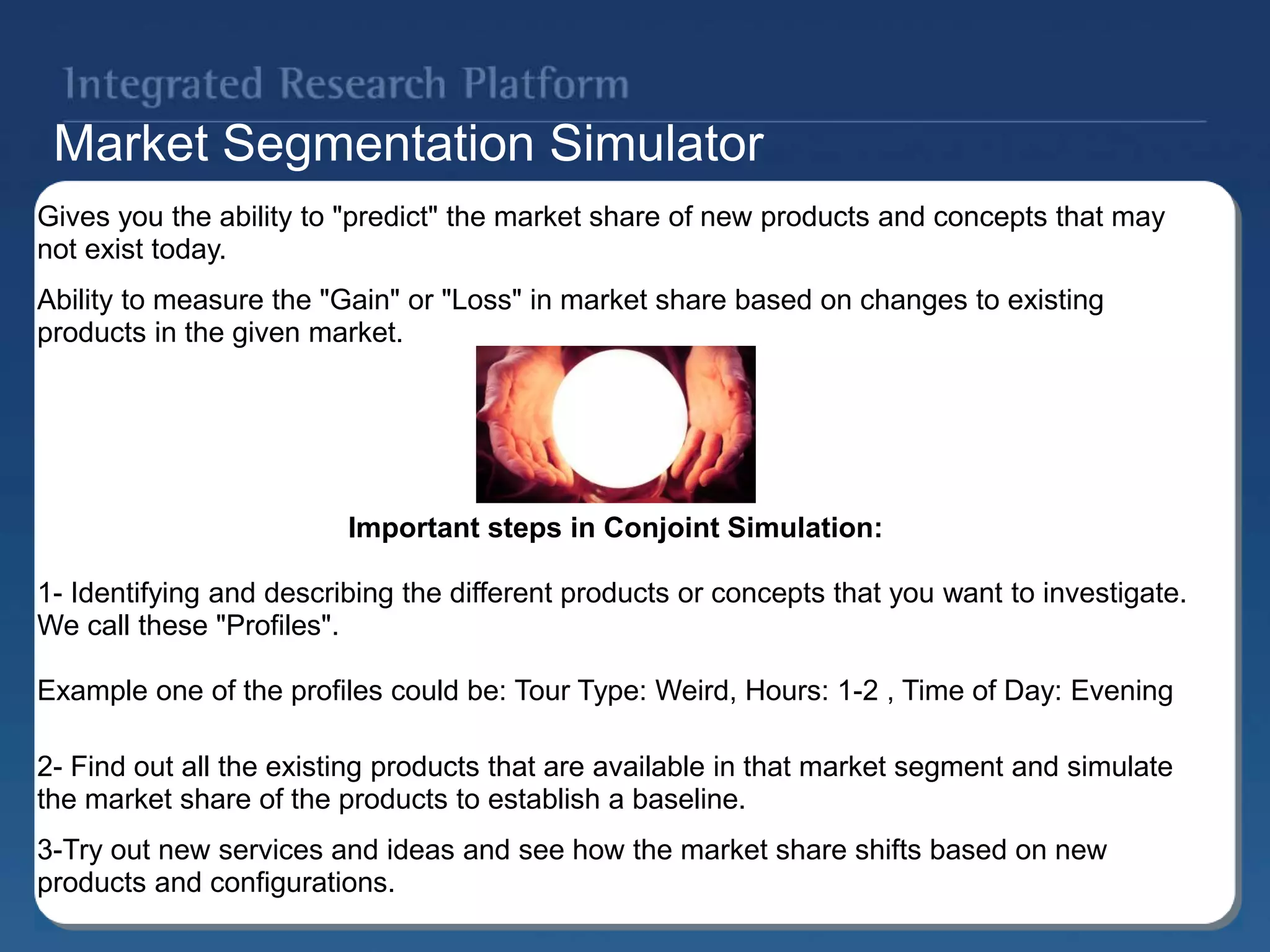 Integrated Research Platform

Market Segmentation Simulator

Gives you the ability to "predict" the market share of new products and concepts that may not exist today.

Ability to measure the "Gain" or "Loss" in market share based on changes to existing products in the given market.

Important steps in Conjoint Simulation:

1- Identifying and describing the different products or concepts that you want to investigate. We call these "Profiles".

Example one of the profiles could be: Tour Type: Weird, Hours: 1-2 , Time of Day: Evening

2- Find out all the existing products that are available in that market segment and simulate the market share of the products to establish a baseline.

3-Try out new services and ideas and see how the market share shifts based on new products and configurations.